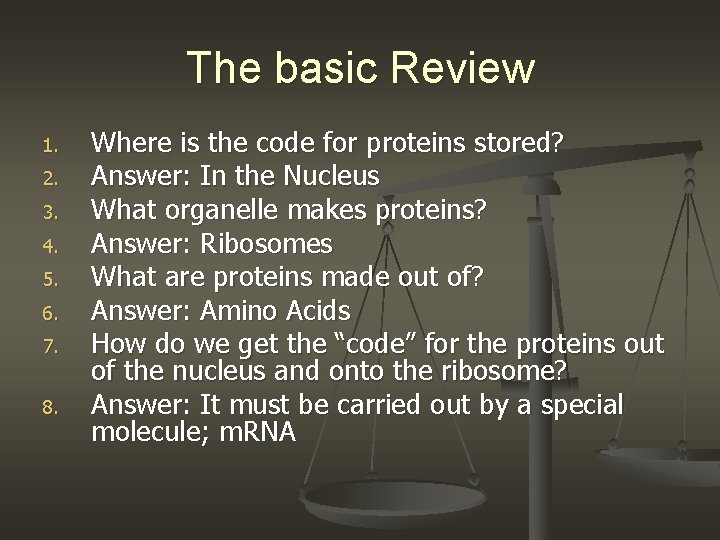 The basic Review

1. Where is the code for proteins stored?
2. Answer: In the Nucleus
3. What organelle makes proteins?
4. Answer: Ribosomes
5. What are proteins made out of?
6. Answer: Amino Acids
7. How do we get the “code” for the proteins out of the nucleus and onto the ribosome?
8. Answer: It must be carried out by a special molecule; mRNA